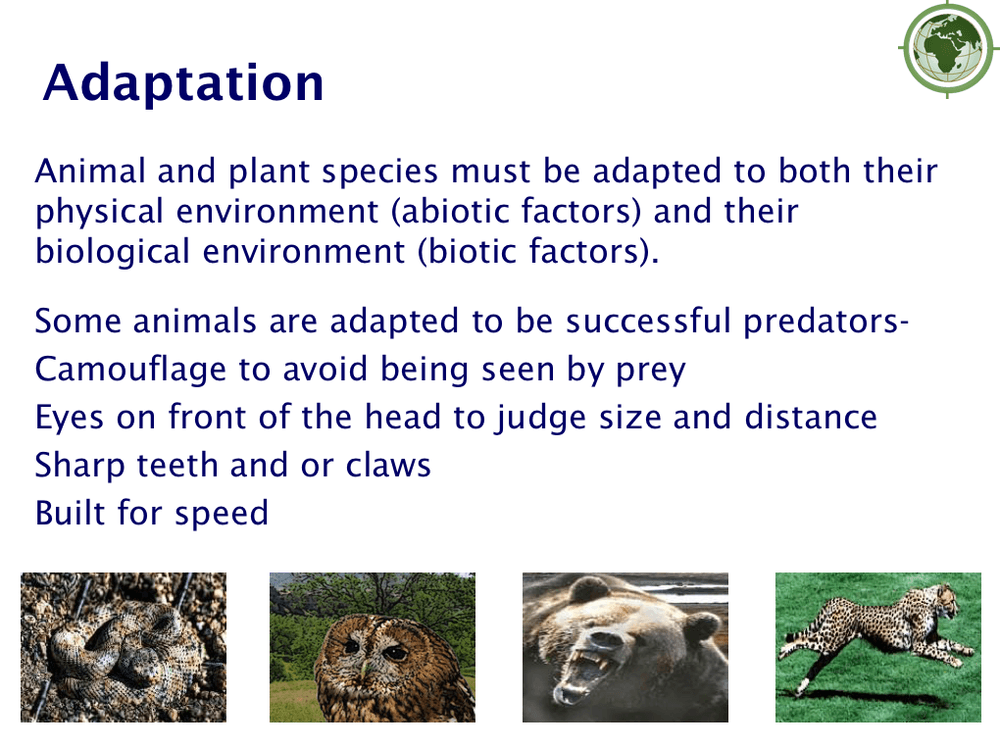 Adaptation

Animal and plant species must be adapted to both their physical environment (abiotic factors) and their biological environment (biotic factors).

Some animals are adapted to be successful predators-
Camouflage to avoid being seen by prey
Eyes on front of the head to judge size and distance
Sharp teeth and or claws
Built for speed